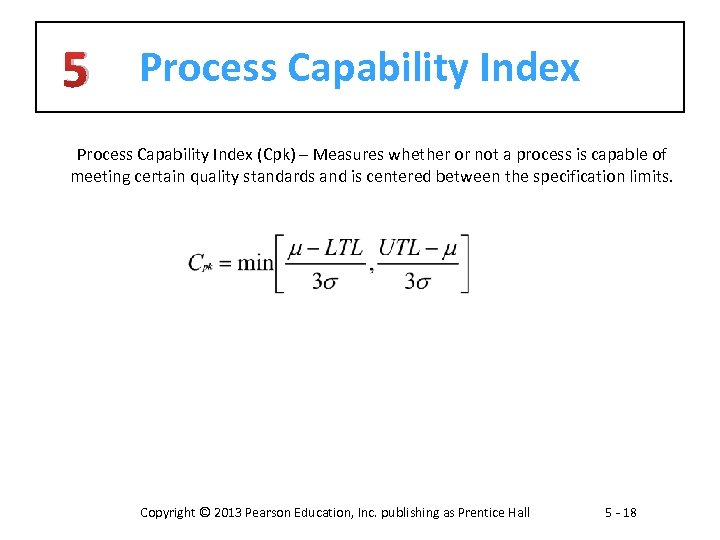 5 Process Capability Index

Process Capability Index (Cpk) – Measures whether or not a process is capable of meeting certain quality standards and is centered between the specification limits.

$C_{pk} = \min\left[\frac{\mu - LTL}{3\sigma}, \frac{UTL - \mu}{3\sigma}\right]$

Copyright © 2013 Pearson Education, Inc. publishing as Prentice Hall 5 - 18